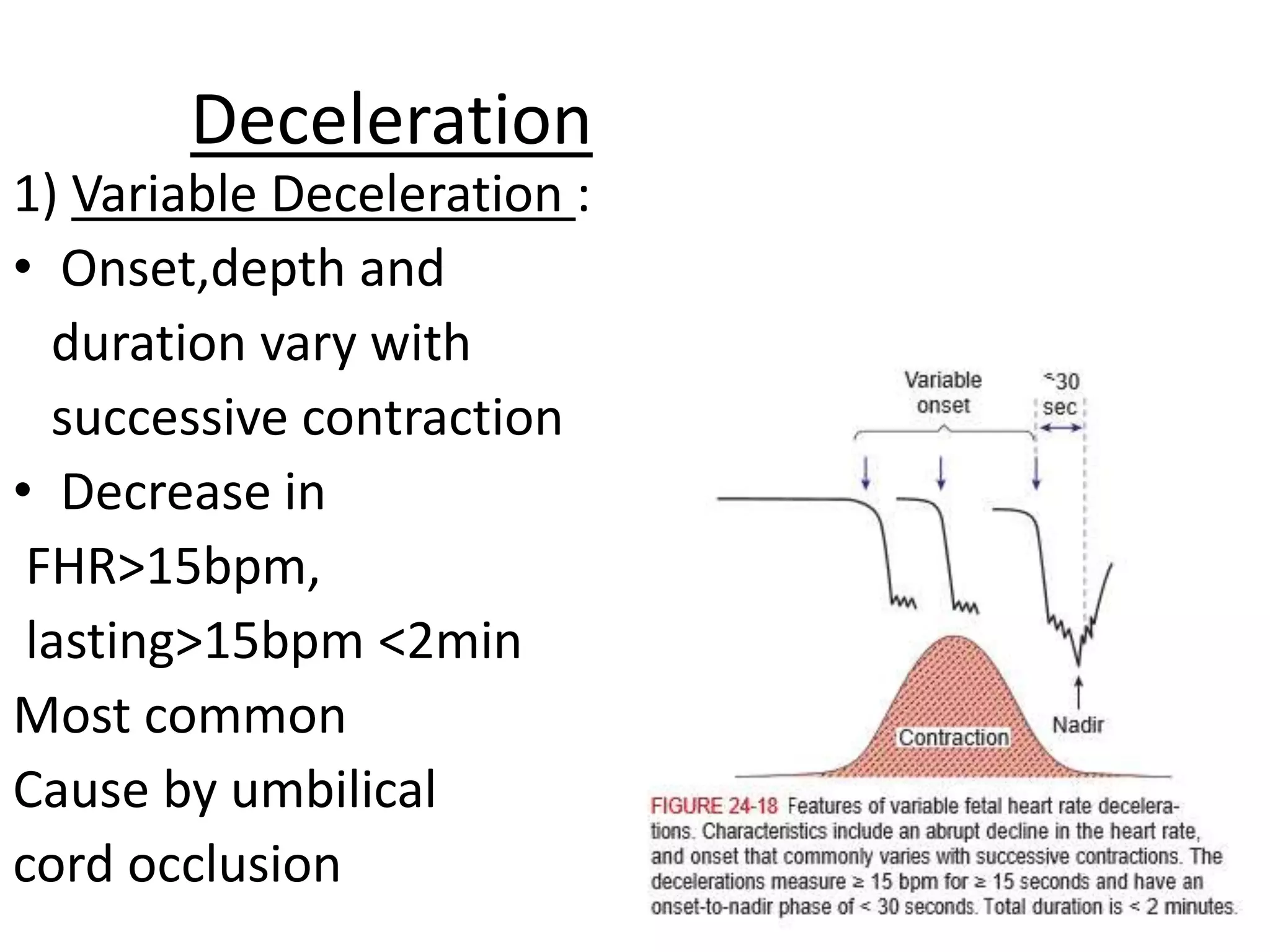 Deceleration

1) Variable Deceleration :

• Onset,depth and duration vary with successive contraction

• Decrease in FHR>15bpm, lasting>15bpm <2min

Most common

Cause by umbilical cord occlusion

Variable onset

<30 sec

Contraction

Nadir

FIGURE 24-18 Features of variable fetal heart rate decelerations. Characteristics include an abrupt decline in the heart rate, and onset that commonly varies with successive contractions. The decelerations measure ≥ 15 bpm for ≥ 15 seconds and have an onset-to-nadir phase of < 30 seconds. Total duration is < 2 minutes.